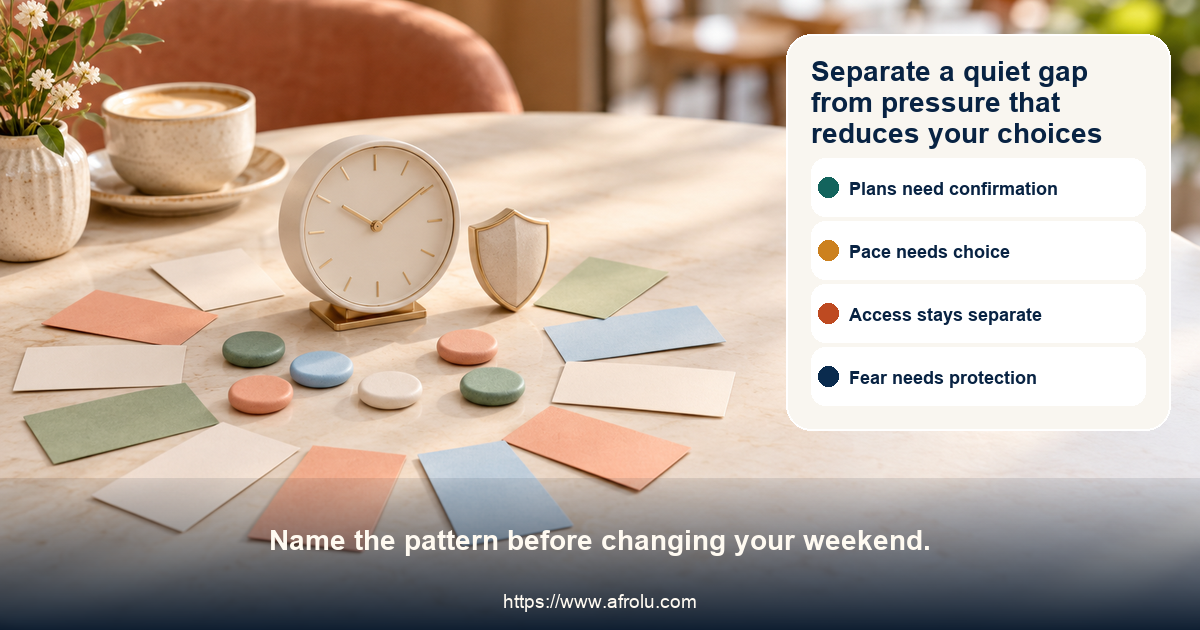 Separate a quiet gap from pressure that reduces your choices

Plans need confirmation

Pace needs choice

Access stays separate

Fear needs protection

Name the pattern before changing your weekend.

https://www.afrolu.com